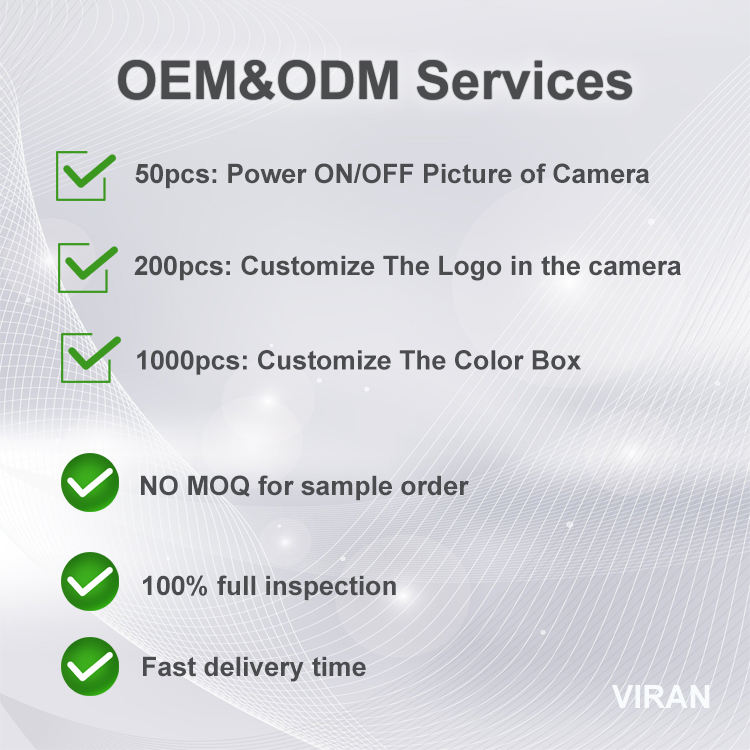 OEM&ODM Services

50pcs: Power ON/OFF Picture of Camera

200pcs: Customize The Logo in the camera

1000pcs: Customize The Color Box

NO MOQ for sample order

100% full inspection

Fast delivery time

VIRAN